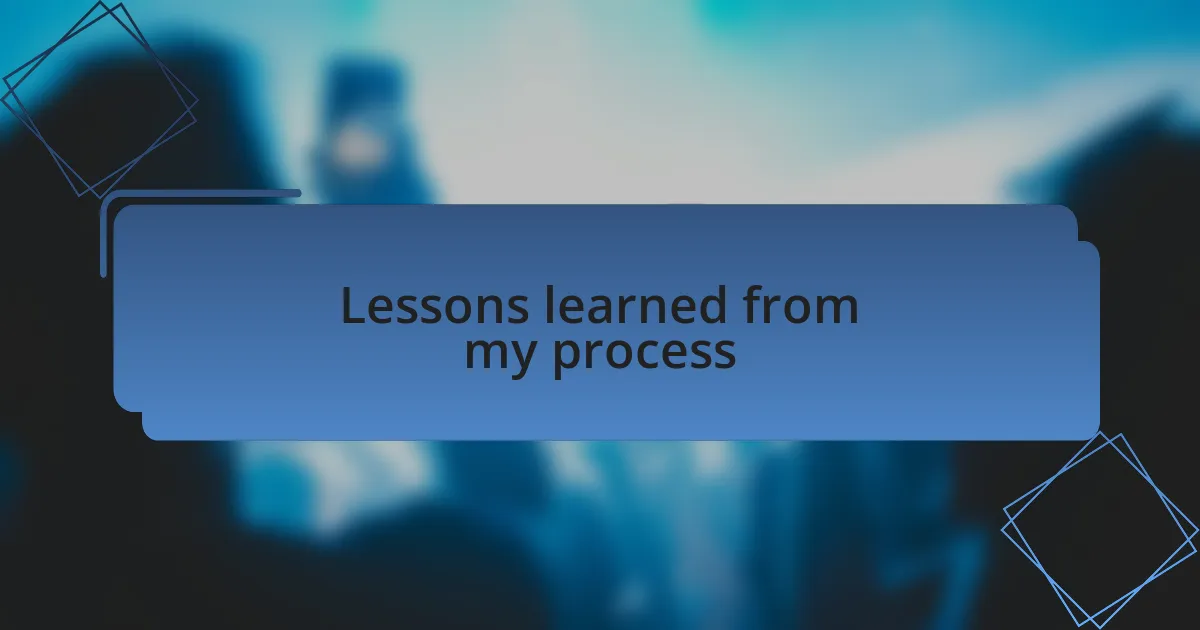 Lessons learned from my process